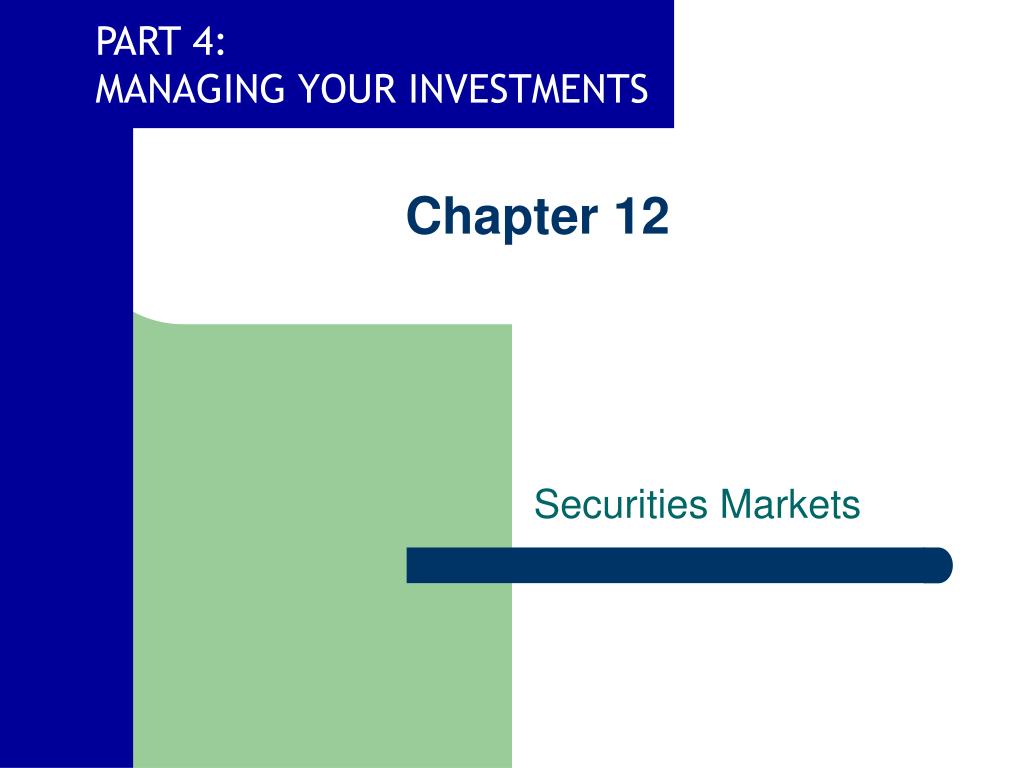 PART 4:
MANAGING YOUR INVESTMENTS

Chapter 12

Securities Markets